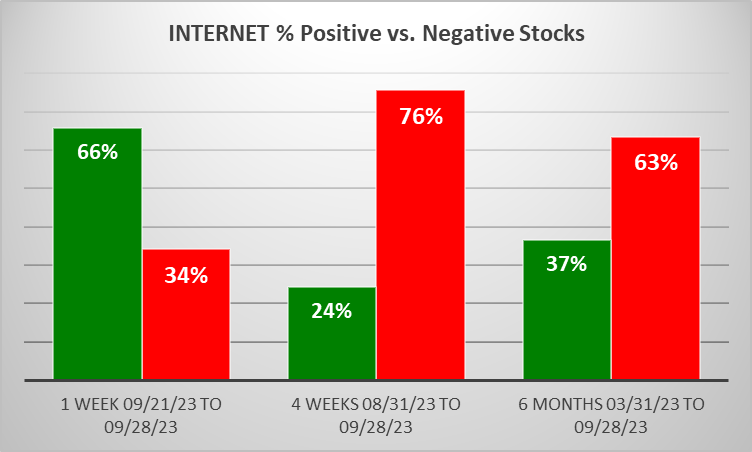 INTERNET % Positive vs. Negative Stocks

66%
34%
24%
76%
37%
63%

1 WEEK 09/21/23 TO 09/28/23
4 WEEKS 08/31/23 TO 09/28/23
6 MONTHS 03/31/23 TO 09/28/23